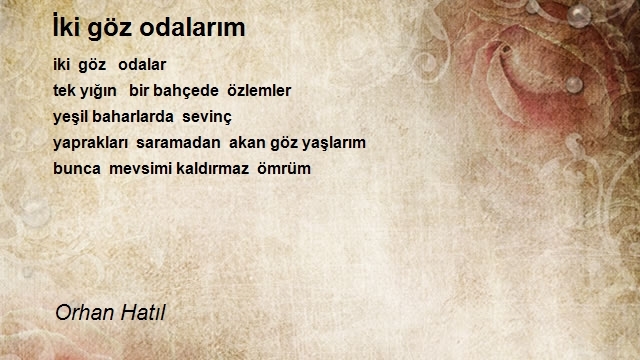 İki göz odalarım

iki göz odalar
tek yığın bir bahçede özlemler
yeşil baharlarda sevinç
yaprakları saramadan akan göz yaşlarım
bunca mevsimi kaldırmaz ömrüm

Orhan Hatıl